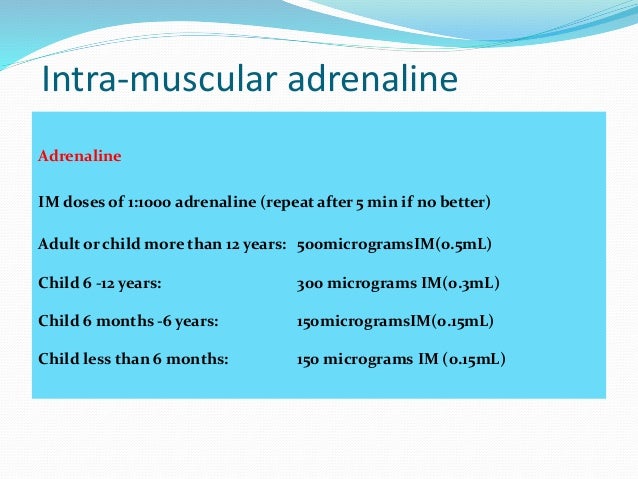 Intra-muscular adrenaline

Adrenaline

IM doses of 1:1000 adrenaline (repeat after 5 min if no better)

Adult or child more than 12 years: 500microgramsIM(0.5mL)

Child 6 -12 years: 300 micrograms IM(0.3mL)

Child 6 months -6 years: 150microgramsIM(0.15mL)

Child less than 6 months: 150 micrograms IM (0.15mL)